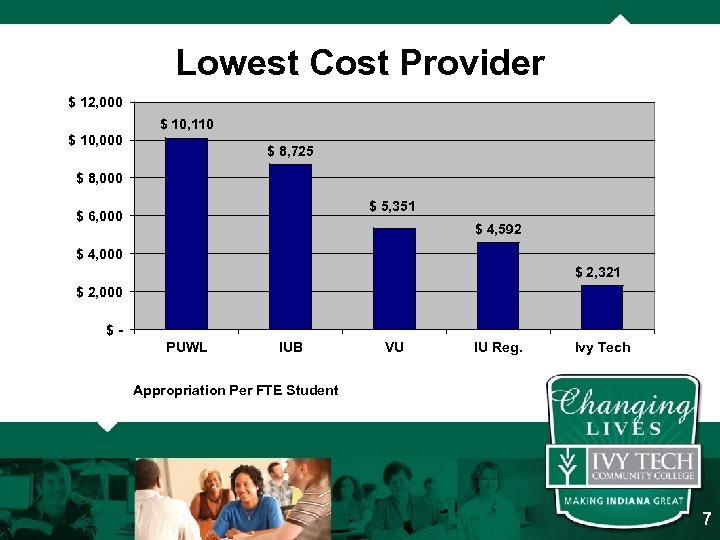 Lowest Cost Provider

$ 12,000
$ 10,000
$ 8,000
$ 6,000
$ 4,000
$ 2,000
$ -

$ 10,110
$ 8,725
$ 5,351
$ 4,592
$ 2,321

PUWL
IUB
VU
IU Reg.
Ivy Tech

Appropriation Per FTE Student

Changing LIVES

IVY TECH COMMUNITY COLLEGE

MAKING INDIANA GREAT

7